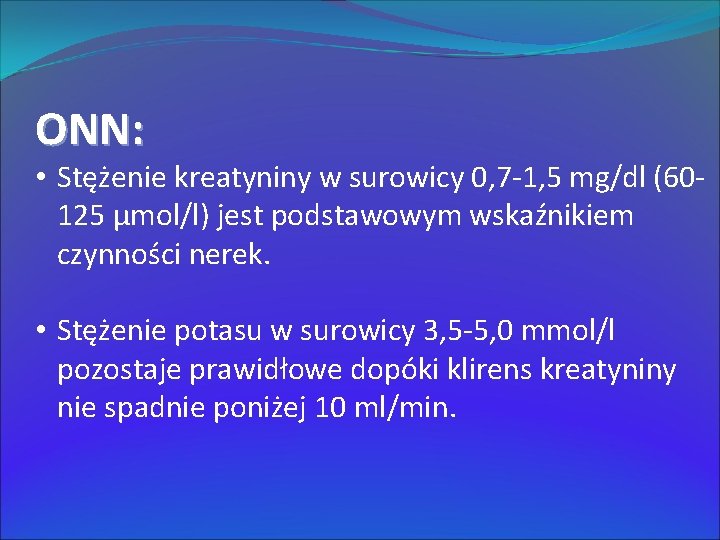 ONN:

• Stężenie kreatyniny w surowicy 0,7-1,5 mg/dl (60-125 μmol/l) jest podstawowym wskaźnikiem czynności nerek.

• Stężenie potasu w surowicy 3,5-5,0 mmol/l pozostaje prawidłowe dopóki klirens kreatyniny nie spadnie poniżej 10 ml/min.